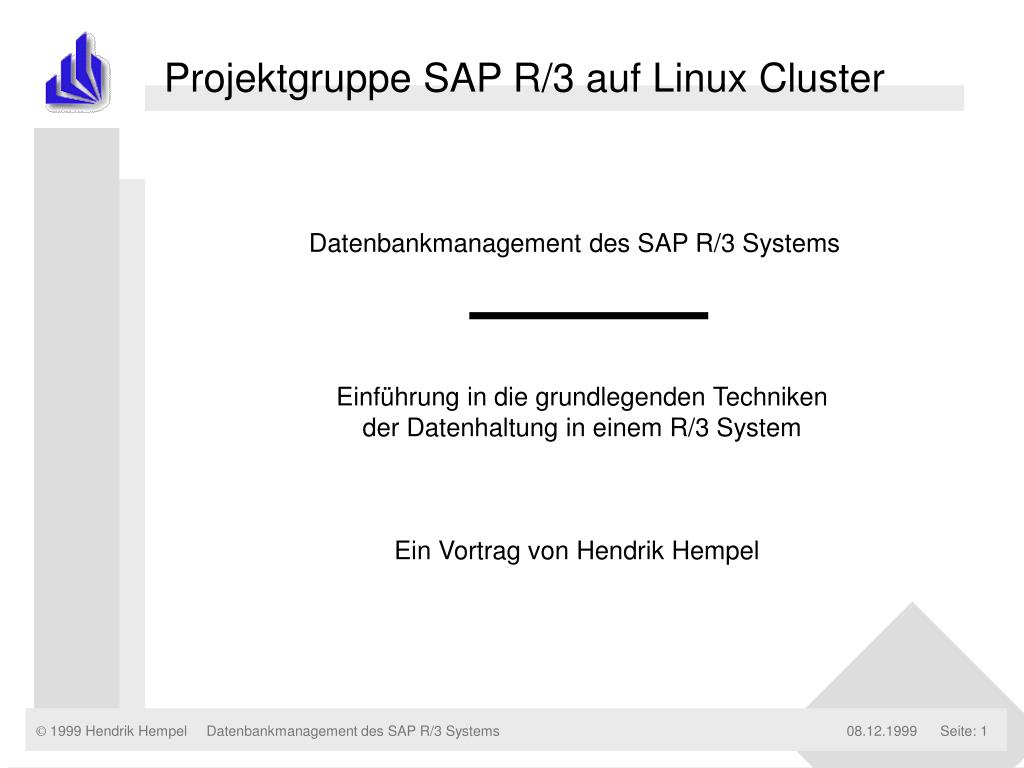 Projektgruppe SAP R/3 auf Linux Cluster

Datenbankmanagement des SAP R/3 Systems

Einführung in die grundlegenden Techniken der Datenhaltung in einem R/3 System

Ein Vortrag von Hendrik Hempel

© 1999 Hendrik Hempel Datenbankmanagement des SAP R/3 Systems 08.12.1999 Seite: 1